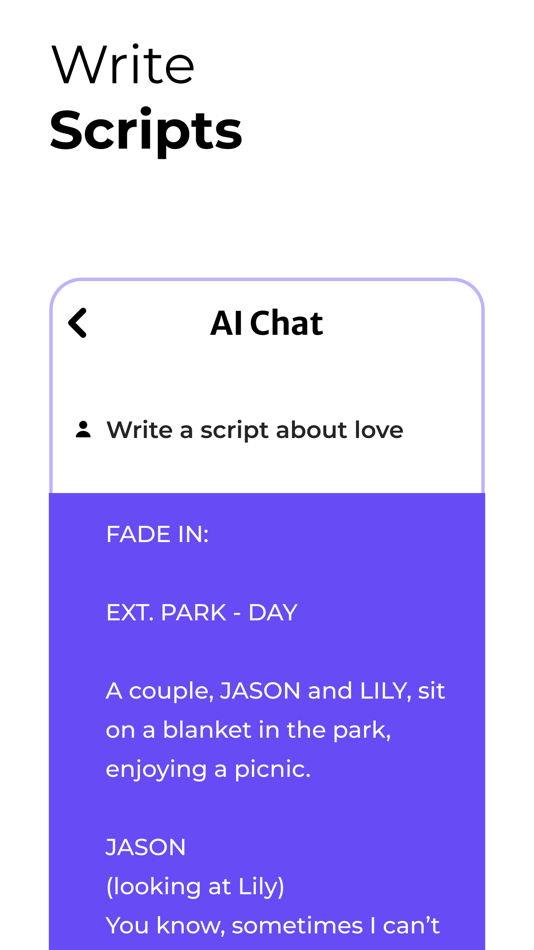 Write
Scripts

AI Chat

Write a script about love

FADE IN:

EXT. PARK - DAY

A couple, JASON and LILY, sit on a blanket in the park, enjoying a picnic.

JASON
(looking at Lily)
You know, sometimes I can't